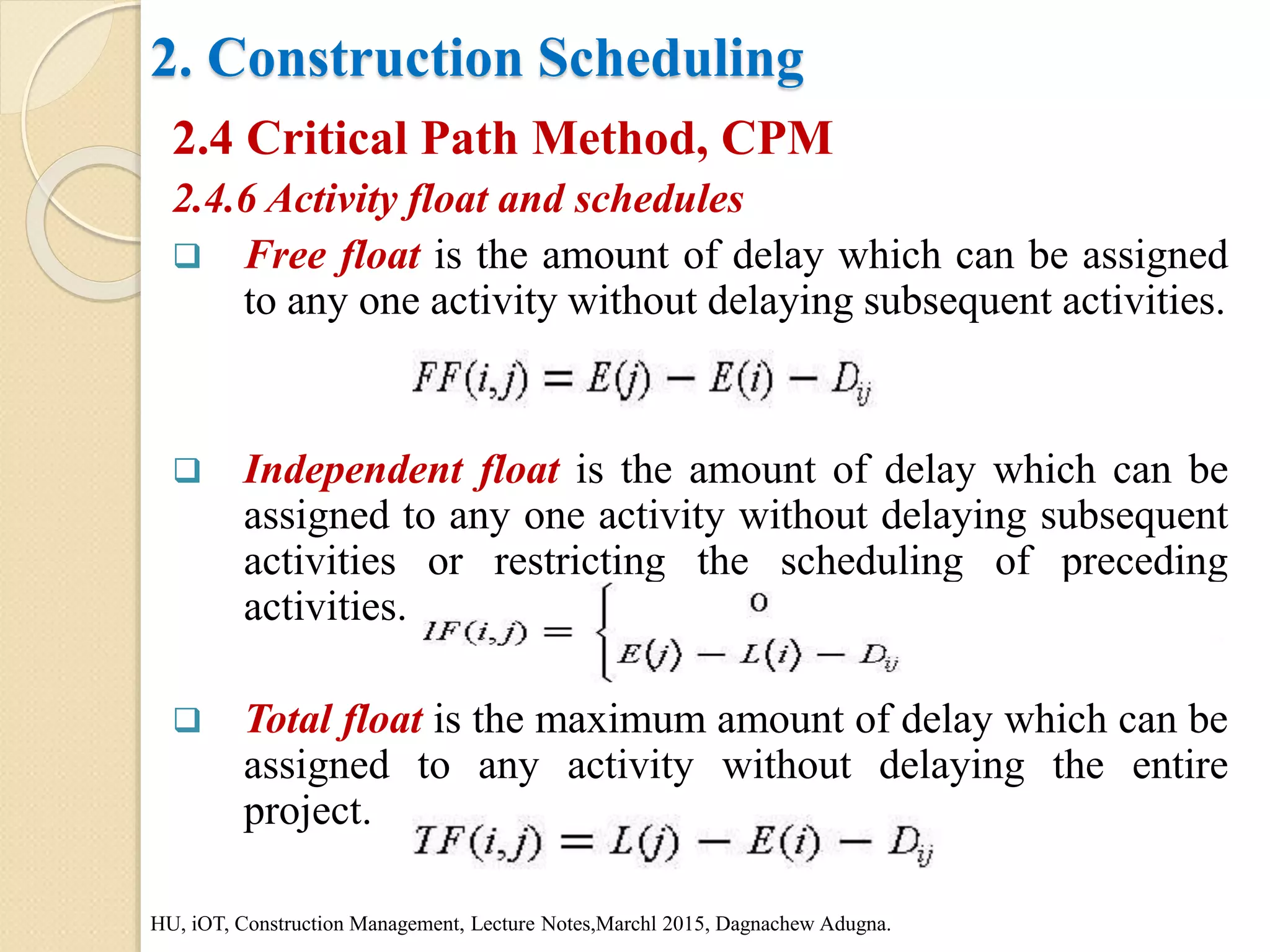 2. Construction Scheduling

2.4 Critical Path Method, CPM

2.4.6 Activity float and schedules

❑ Free float is the amount of delay which can be assigned to any one activity without delaying subsequent activities.

$FF(i,j) = E(j) - E(i) - D_{ij}$

❑ Independent float is the amount of delay which can be assigned to any one activity without delaying subsequent activities or restricting the scheduling of preceding activities.

$IF(i,j) = \begin{cases} 0 \\ E(j) - L(i) - D_{ij} \end{cases}$

❑ Total float is the maximum amount of delay which can be assigned to any activity without delaying the entire project.

$TF(i,j) = L(j) - E(i) - D_{ij}$

HU, iOT, Construction Management, Lecture Notes,Marchl 2015, Dagnachew Adugna.